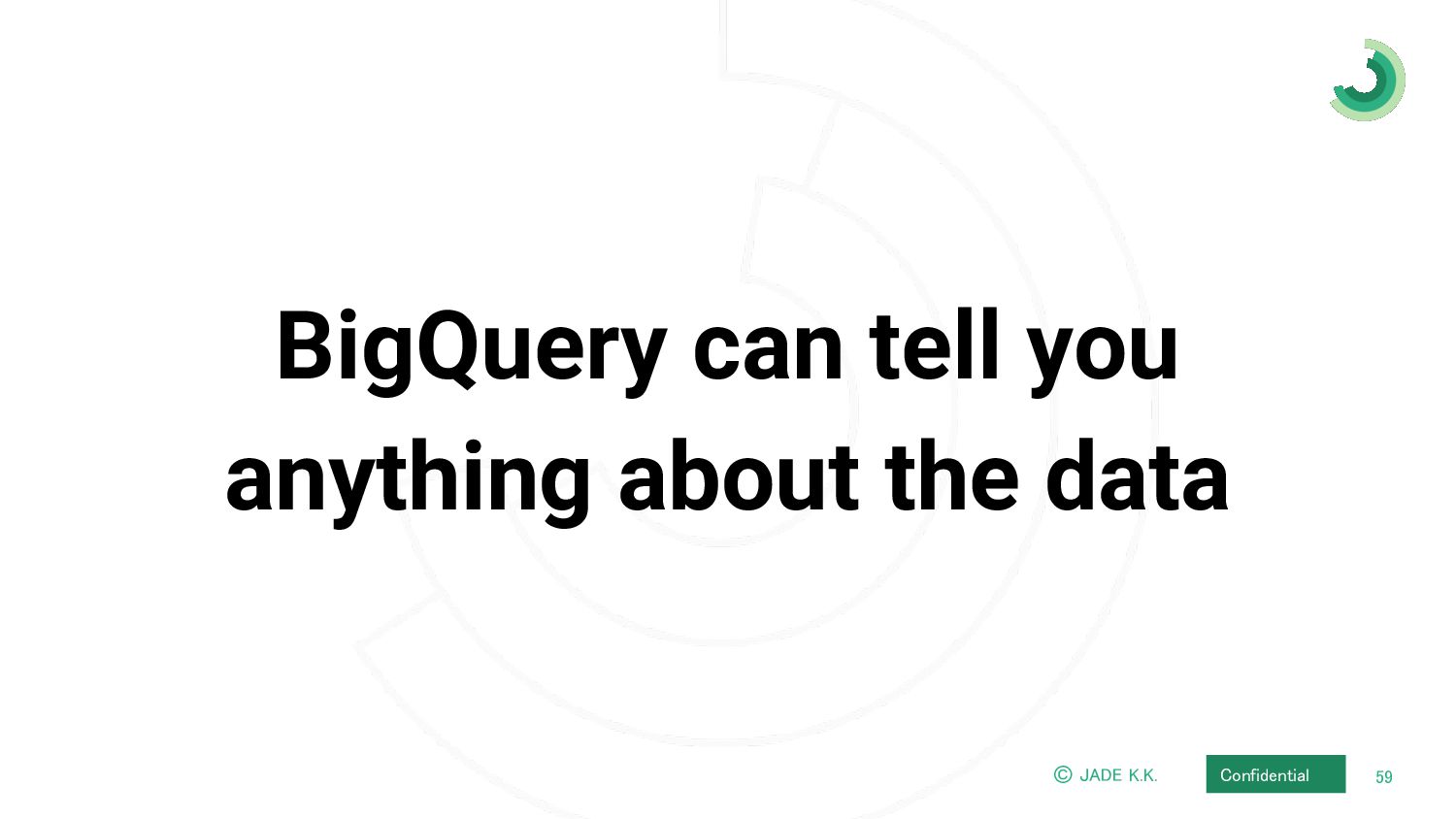 BigQuery can tell you anything about the data

© JADE K.K.

Confidential

59